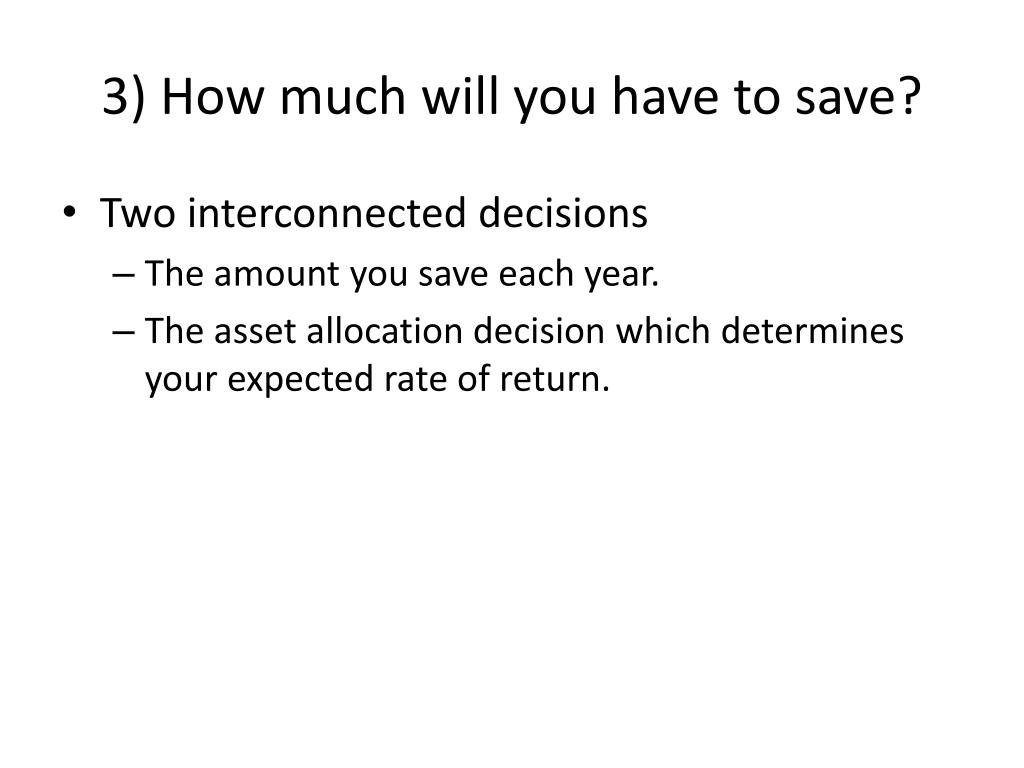 3) How much will you have to save?

• Two interconnected decisions
– The amount you save each year.
– The asset allocation decision which determines your expected rate of return.